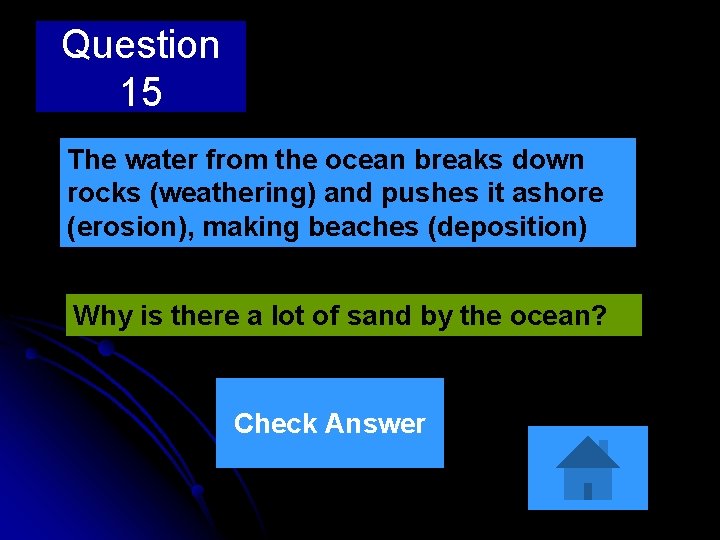 Question 15

The water from the ocean breaks down rocks (weathering) and pushes it ashore (erosion), making beaches (deposition)

Why is there a lot of sand by the ocean?

Check Answer